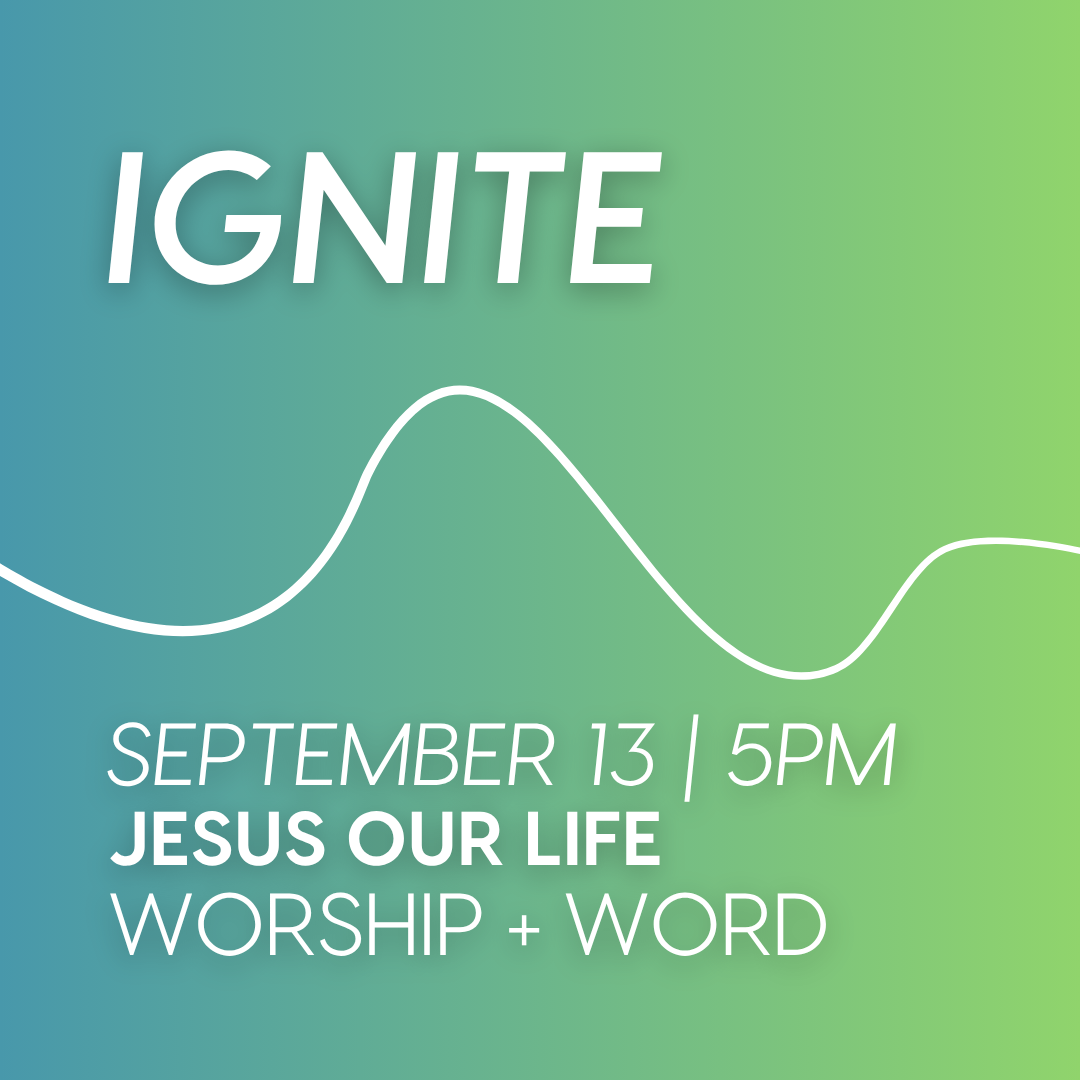 IGNITE

SEPTEMBER 13 | 5PM
JESUS OUR LIFE
WORSHIP + WORD